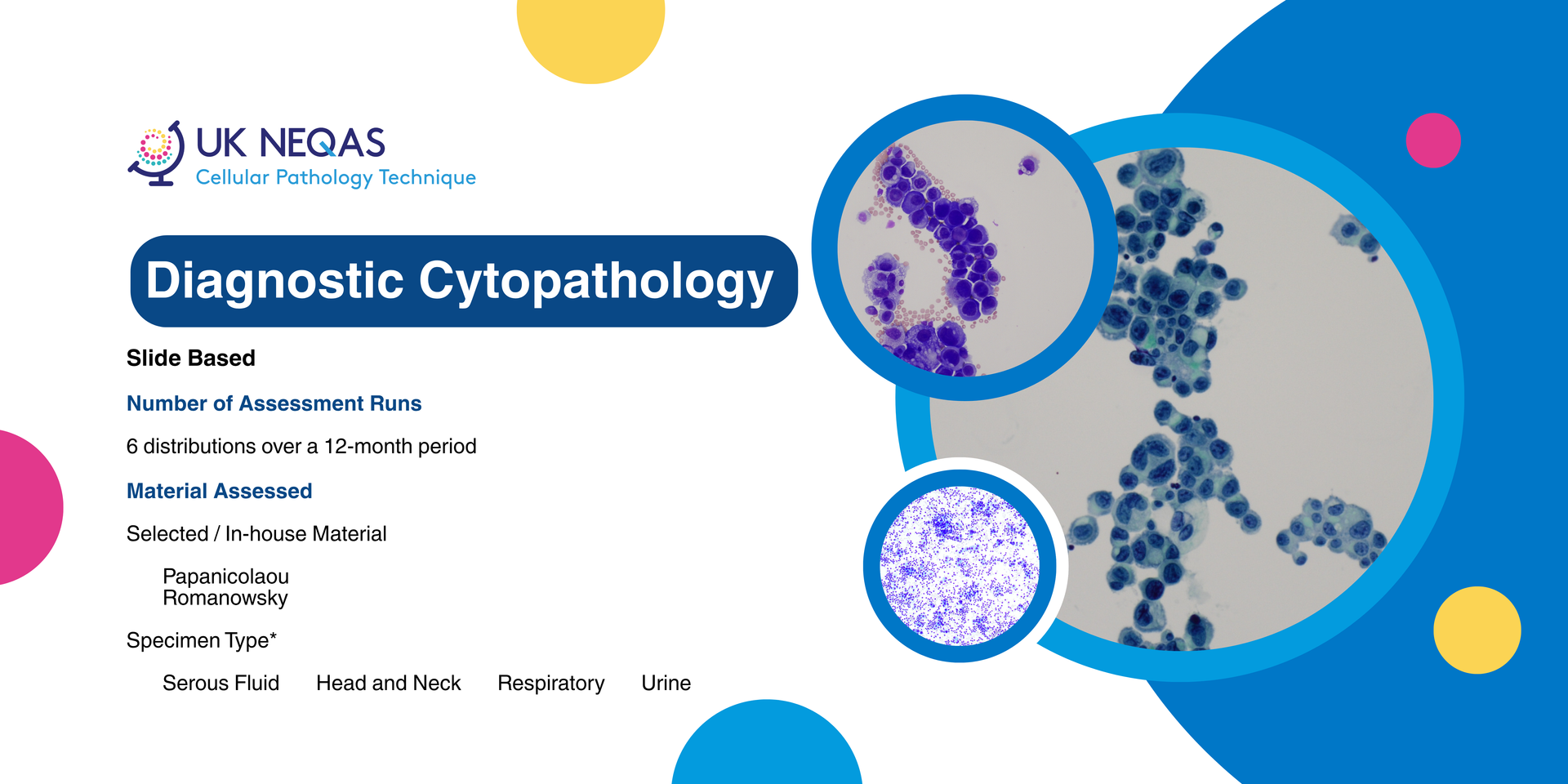 UK NEQAS
Cellular Pathology Technique

Diagnostic Cytopathology

Slide Based

Number of Assessment Runs

6 distributions over a 12-month period

Material Assessed

Selected / In-house Material

Papanicolaou
Romanowsky

Specimen Type*

Serous Fluid Head and Neck Respiratory Urine